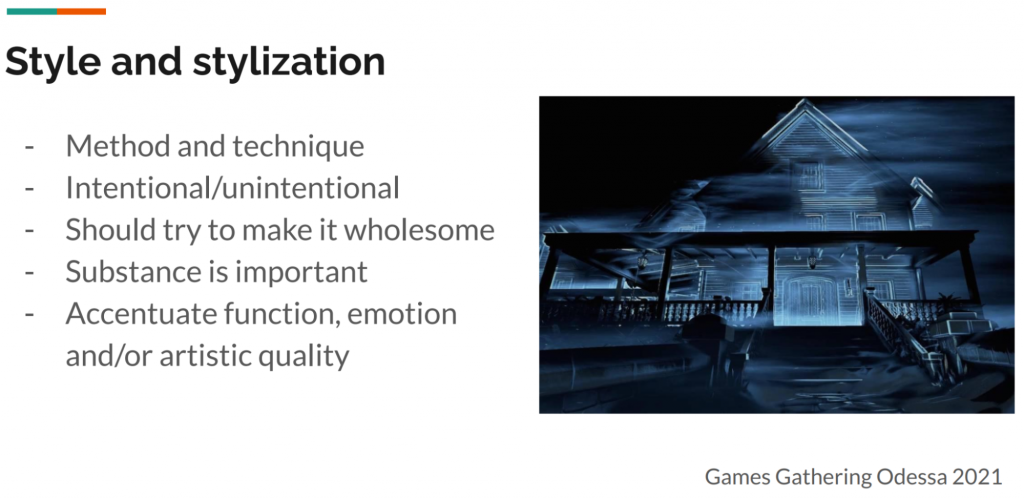 Style and stylization

- Method and technique
- Intentional/unintentional
- Should try to make it wholesome
- Substance is important
- Accentuate function, emotion and/or artistic quality

Games Gathering Odessa 2021